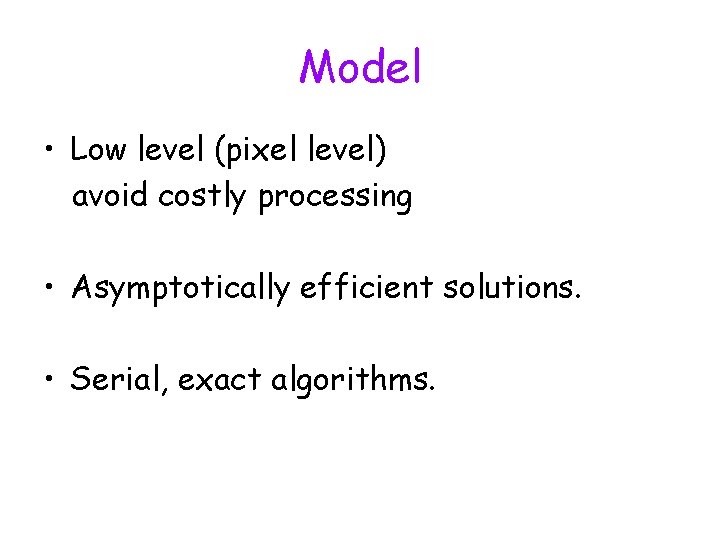 Model

• Low level (pixel level)
avoid costly processing

• Asymptotically efficient solutions.

• Serial, exact algorithms.